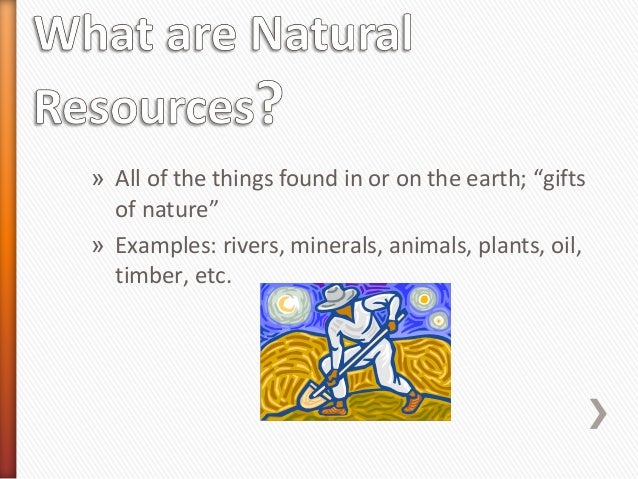 What are Natural Resources?

» All of the things found in or on the earth; “gifts of nature”

» Examples: rivers, minerals, animals, plants, oil, timber, etc.